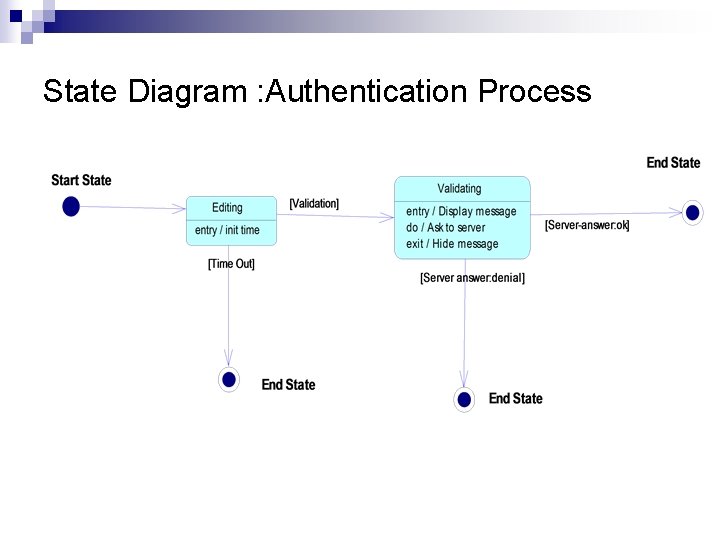 State Diagram :Authentication Process

Start State

Editing

entry / init time

[Validation]

Validating

entry / Display message
do / Ask to server
exit / Hide message

End State

[Server-answer:ok]

[Time Out]

[Server answer:denial]

End State

End State